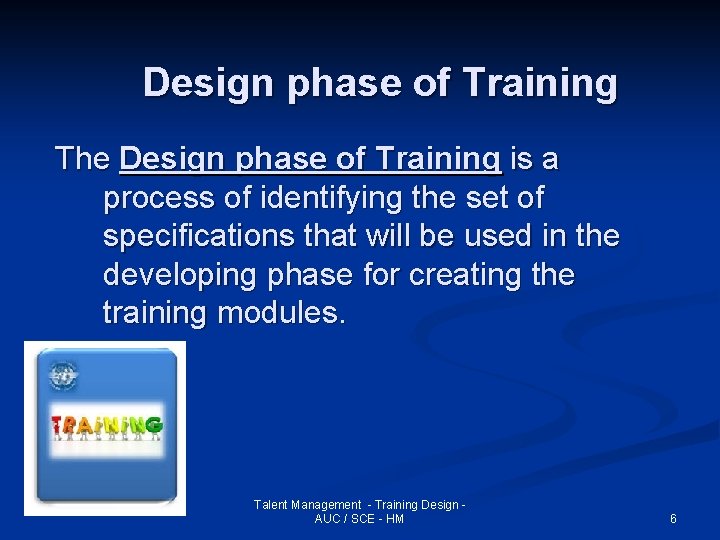 Design phase of Training

The Design phase of Training is a process of identifying the set of specifications that will be used in the developing phase for creating the training modules.

TRAINING

Talent Management - Training Design - AUC / SCE - HM

6